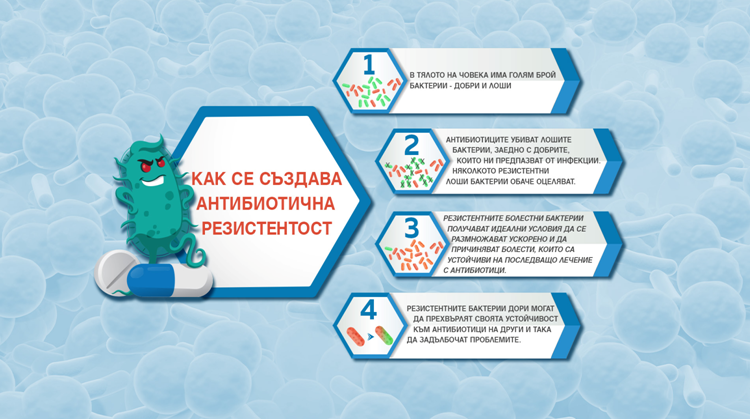 КАК СЕ СЪЗДАВА АНТИБИОТИЧНА РЕЗИСТЕНТОСТ

1
В ТЯЛОТО НА ЧОВЕКА ИМА ГОЛЯМ БРОЙ БАКТЕРИИ - ДОБРИ И ЛОШИ

2
АНТИБИОТИЦИТЕ УБИВАТ ЛОШИТЕ БАКТЕРИИ, ЗАЕДНО С ДОБРИТЕ, КОИТО НИ ПРЕДПАЗВАТ ОТ ИНФЕКЦИИ. НЯКОЛКОТО РЕЗИСТЕНТНИ ЛОШИ БАКТЕРИИ ОБАЧЕ ОЦЕЛЯВАТ.

3
РЕЗИСТЕНТНИТЕ БОЛЕСТНИ БАКТЕРИИ ПОЛУЧАВАТ ИДЕАЛНИ УСЛОВИЯ ДА СЕ РАЗМНОЖАВАТ УСКОРЕНО И ДА ПРИЧИНЯВАТ БОЛЕСТИ, КОИТО СА УСТОЙЧИВИ НА ПОСЛЕДВАЩО ЛЕЧЕНИЕ С АНТИБИОТИЦИ.

4
РЕЗИСТЕНТНИТЕ БАКТЕРИИ ДОРИ МОГАТ ДА ПРЕХВЪРЛЯТ СВОЯТА УСТОЙЧИВОСТ КЪМ АНТИБИОТИЦИ НА ДРУГИ И ТАКА ДА ЗАДЪЛБОЧАТ ПРОБЛЕМИТЕ.